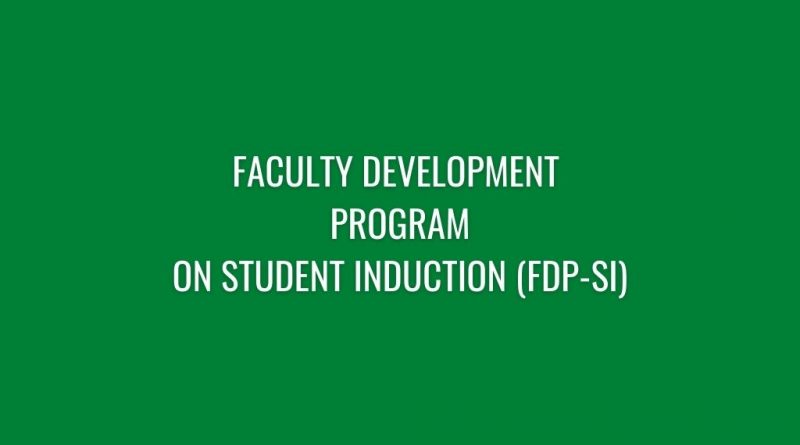 FACULTY DEVELOPMENT
PROGRAM
ON STUDENT INDUCTION (FDP-SI)